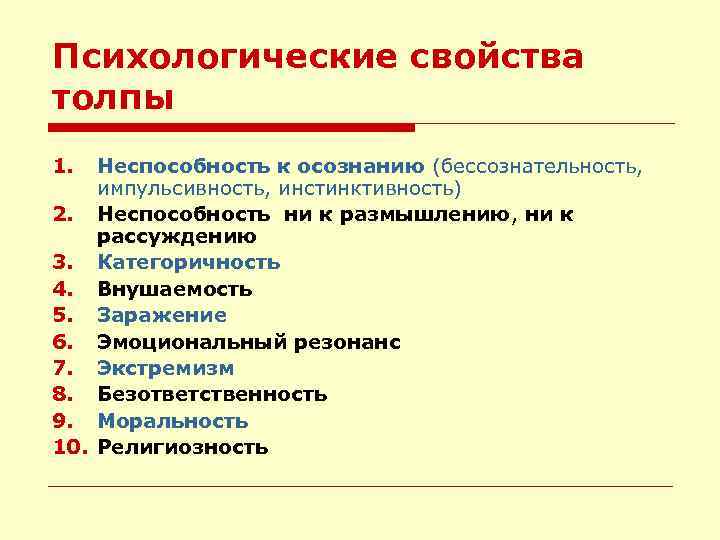 Психологические свойства толпы

1. Неспособность к осознанию (бессознательность, импульсивность, инстинктивность)
2. Неспособность ни к размышлению, ни к рассуждению
3. Категоричность
4. Внушаемость
5. Заражение
6. Эмоциональный резонанс
7. Экстремизм
8. Безответственность
9. Моральность
10. Религиозность